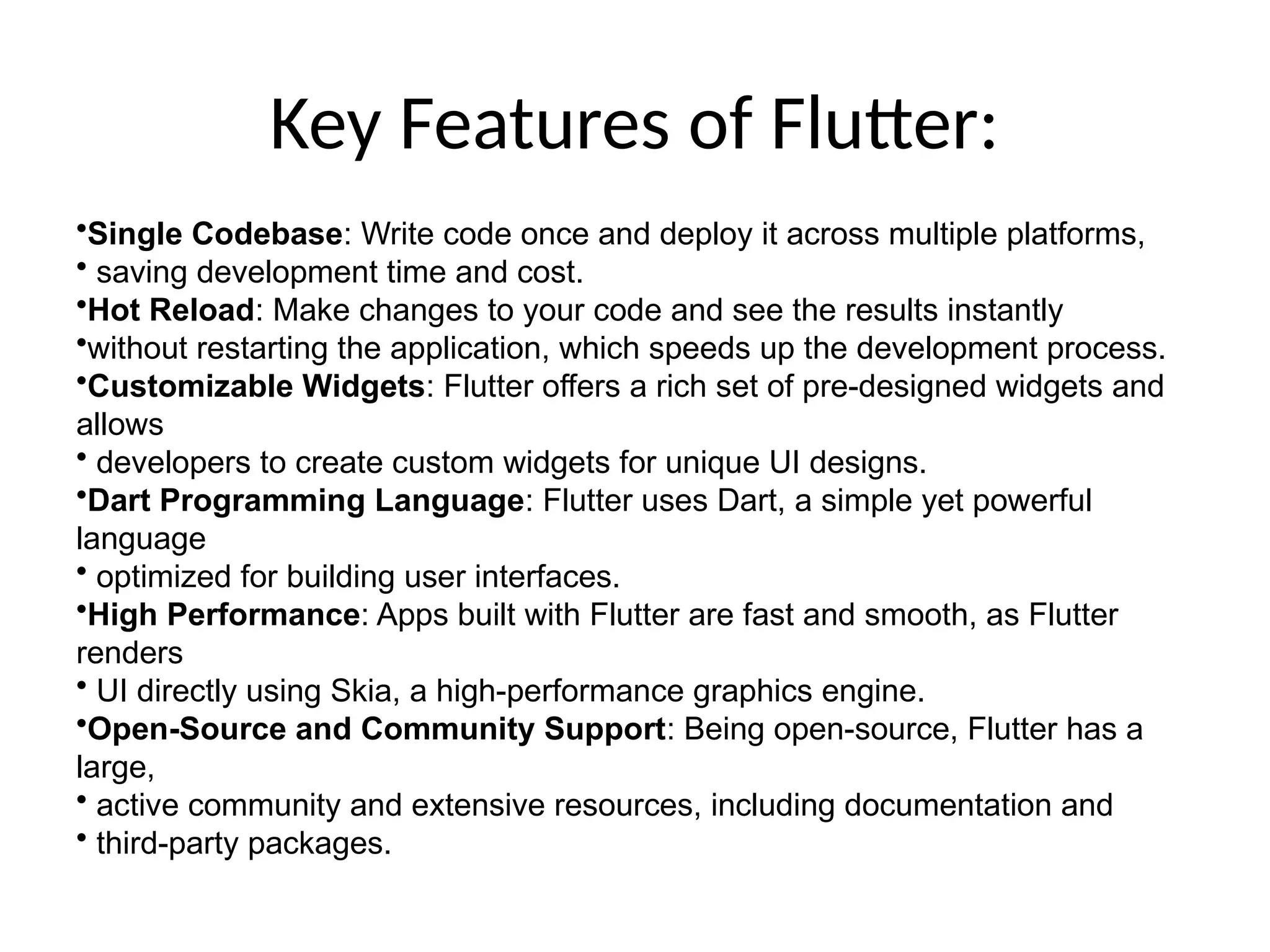 Key Features of Flutter:

•Single Codebase: Write code once and deploy it across multiple platforms,
• saving development time and cost.
•Hot Reload: Make changes to your code and see the results instantly
•without restarting the application, which speeds up the development process.
•Customizable Widgets: Flutter offers a rich set of pre-designed widgets and allows
• developers to create custom widgets for unique UI designs.
•Dart Programming Language: Flutter uses Dart, a simple yet powerful language
• optimized for building user interfaces.
•High Performance: Apps built with Flutter are fast and smooth, as Flutter renders
• UI directly using Skia, a high-performance graphics engine.
•Open-Source and Community Support: Being open-source, Flutter has a large,
• active community and extensive resources, including documentation and
• third-party packages.